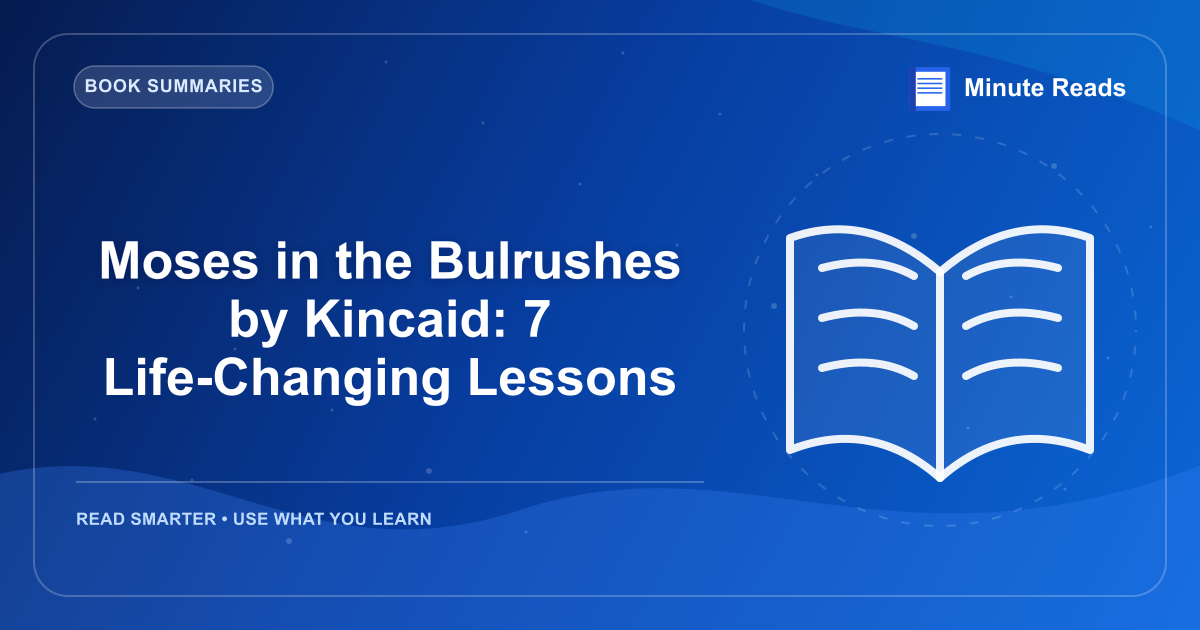 BOOK SUMMARIES

Minute Reads

Moses in the Bulrushes by Kincaid: 7 Life-Changing Lessons

READ SMARTER • USE WHAT YOU LEARN